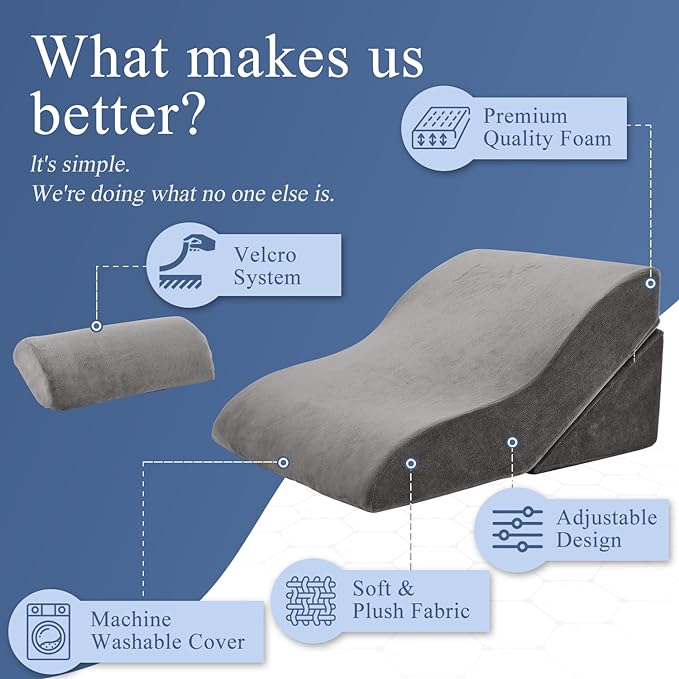 What makes us better?

It's simple.
We're doing what no one else is.

Premium Quality Foam

Velcro System

Adjustable Design

Soft & Plush Fabric

Machine Washable Cover